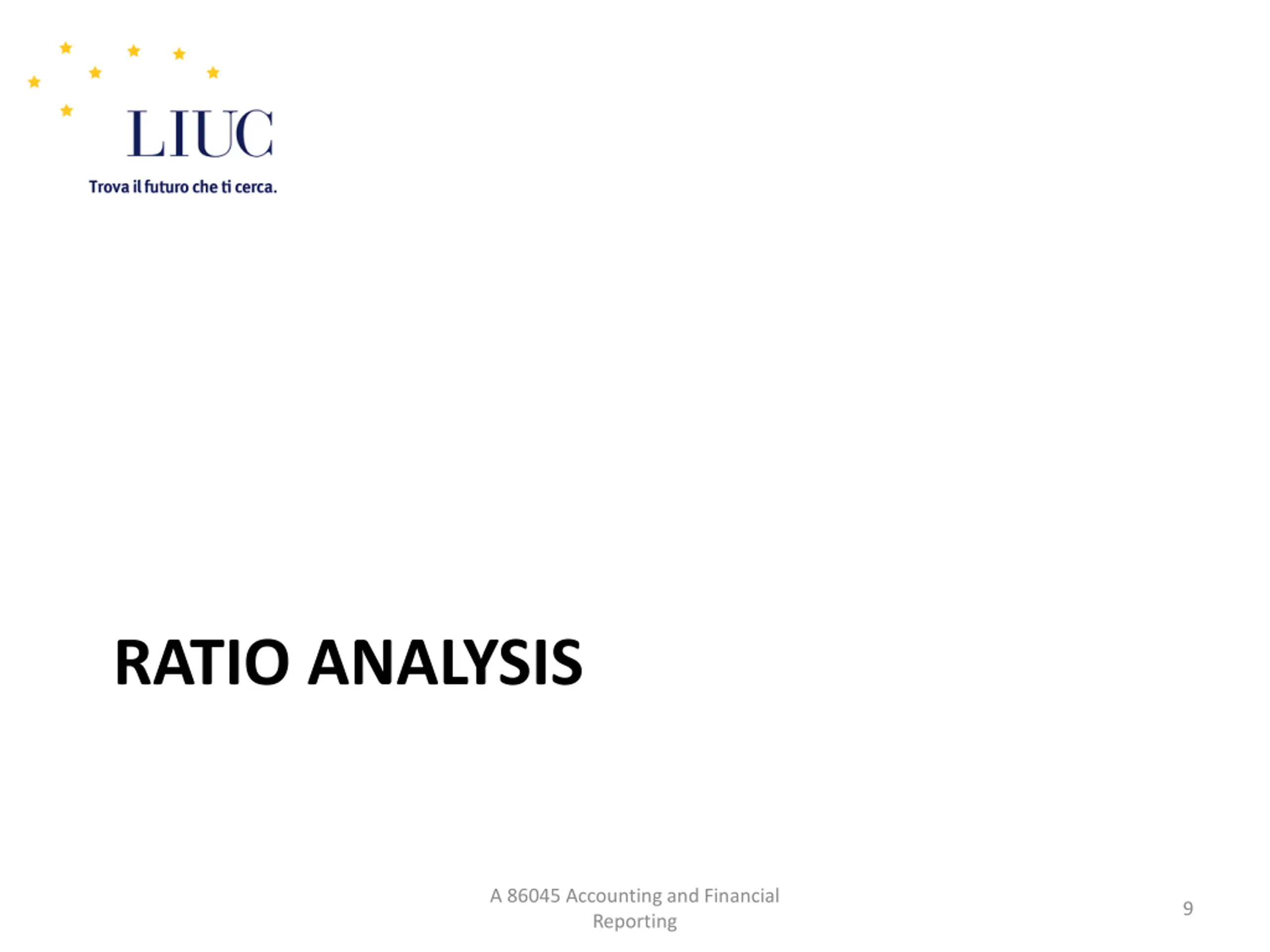 LIUC
Trova il futuro che ti cerca.

RATIO ANALYSIS

A 86045 Accounting and Financial Reporting

9